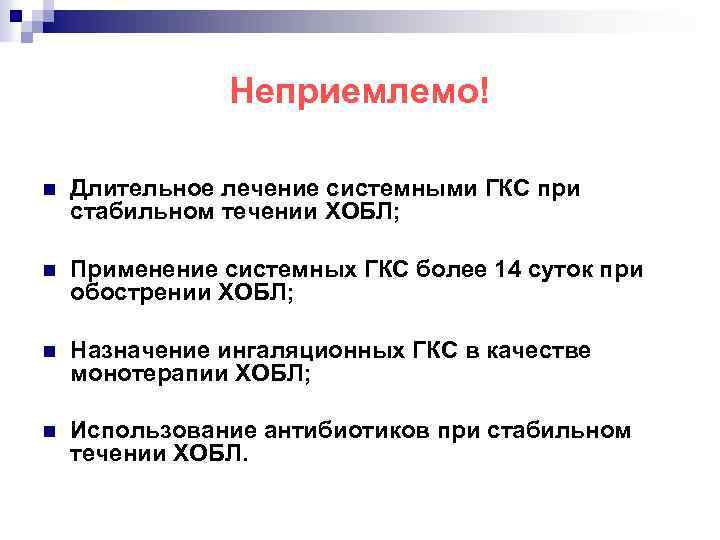 Неприемлемо!

Длительное лечение системными ГКС при стабильном течении ХОБЛ;

Применение системных ГКС более 14 суток при обострении ХОБЛ;

Назначение ингаляционных ГКС в качестве монотерапии ХОБЛ;

Использование антибиотиков при стабильном течении ХОБЛ.